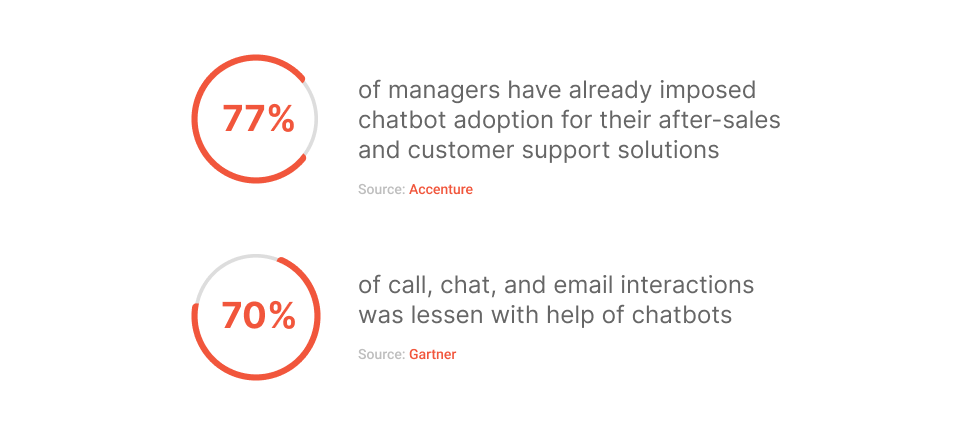 77%

of managers have already imposed chatbot adoption for their after-sales and customer support solutions

Source: Accenture

70%

of call, chat, and email interactions was lessen with help of chatbots

Source: Gartner